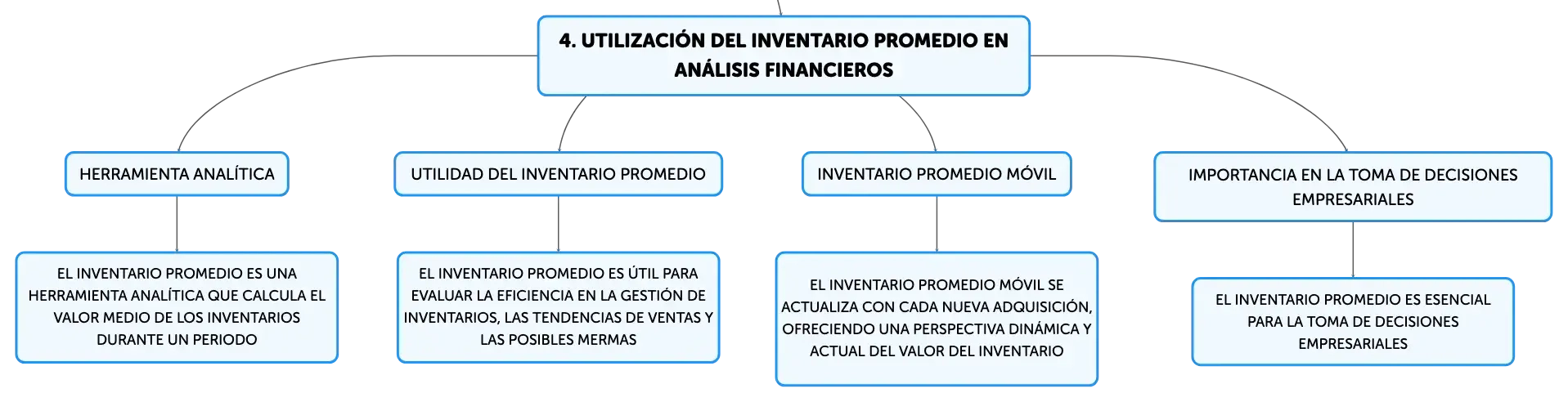 4. UTILIZACIÓN DEL INVENTARIO PROMEDIO EN ANÁLISIS FINANCIEROS

HERRAMIENTA ANALÍTICA

EL INVENTARIO PROMEDIO ES UNA HERRAMIENTA ANALÍTICA QUE CALCULA EL VALOR MEDIO DE LOS INVENTARIOS DURANTE UN PERIODO

UTILIDAD DEL INVENTARIO PROMEDIO

EL INVENTARIO PROMEDIO ES ÚTIL PARA EVALUAR LA EFICIENCIA EN LA GESTIÓN DE INVENTARIOS, LAS TENDENCIAS DE VENTAS Y LAS POSIBLES MERMAS

INVENTARIO PROMEDIO MÓVIL

EL INVENTARIO PROMEDIO MÓVIL SE ACTUALIZA CON CADA NUEVA ADQUISICIÓN, OFRECIENDO UNA PERSPECTIVA DINÁMICA Y ACTUAL DEL VALOR DEL INVENTARIO

IMPORTANCIA EN LA TOMA DE DECISIONES EMPRESARIALES

EL INVENTARIO PROMEDIO ES ESENCIAL PARA LA TOMA DE DECISIONES EMPRESARIALES